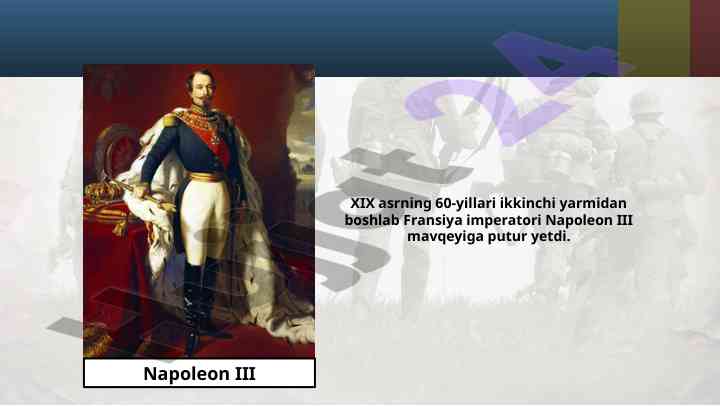 XIX asrning 60-yillari ikkinchi yarmidan boshlab Fransiya imperatori Napoleon III mavqeyiga putur yetdi.

Napoleon III